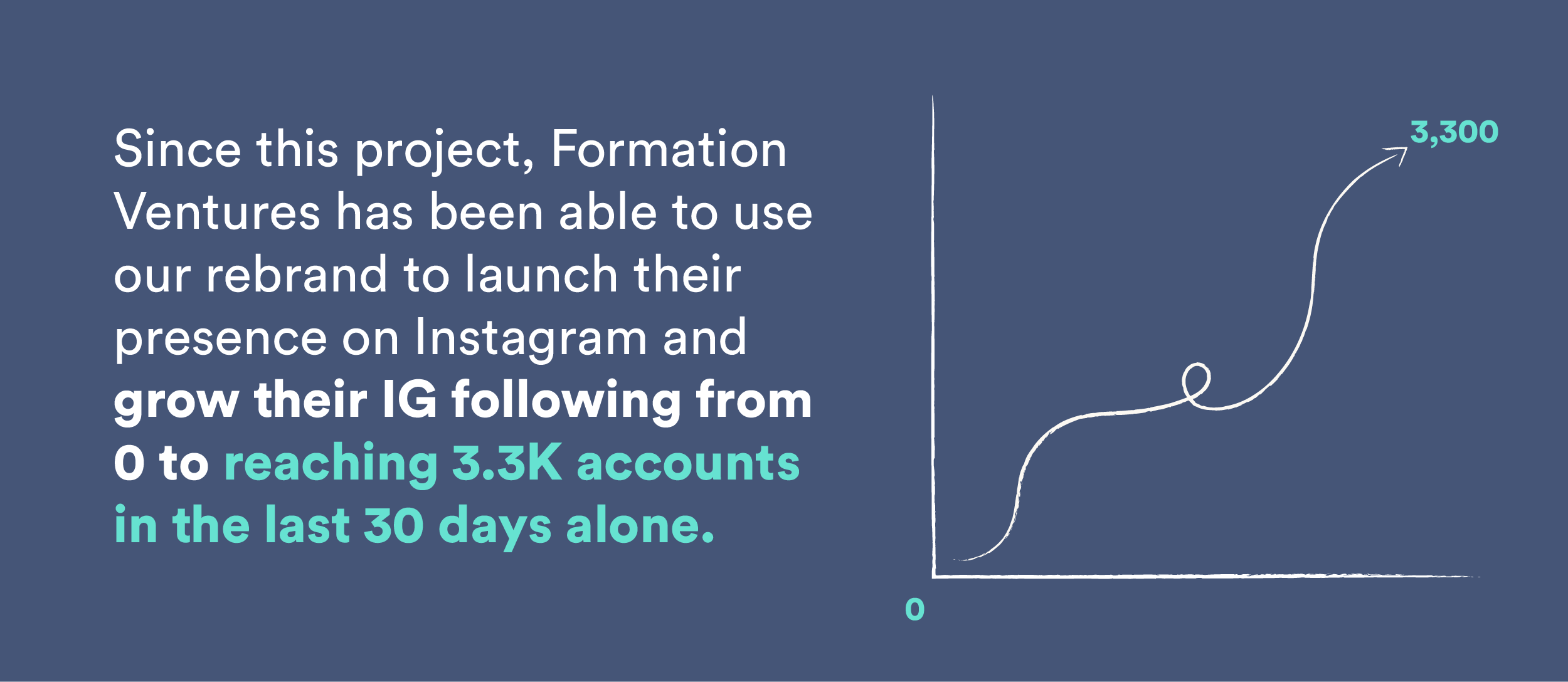 Since this project, Formation Ventures has been able to use our rebrand to launch their presence on Instagram and grow their IG following from 0 to reaching 3.3K accounts in the last 30 days alone.

3,300

0